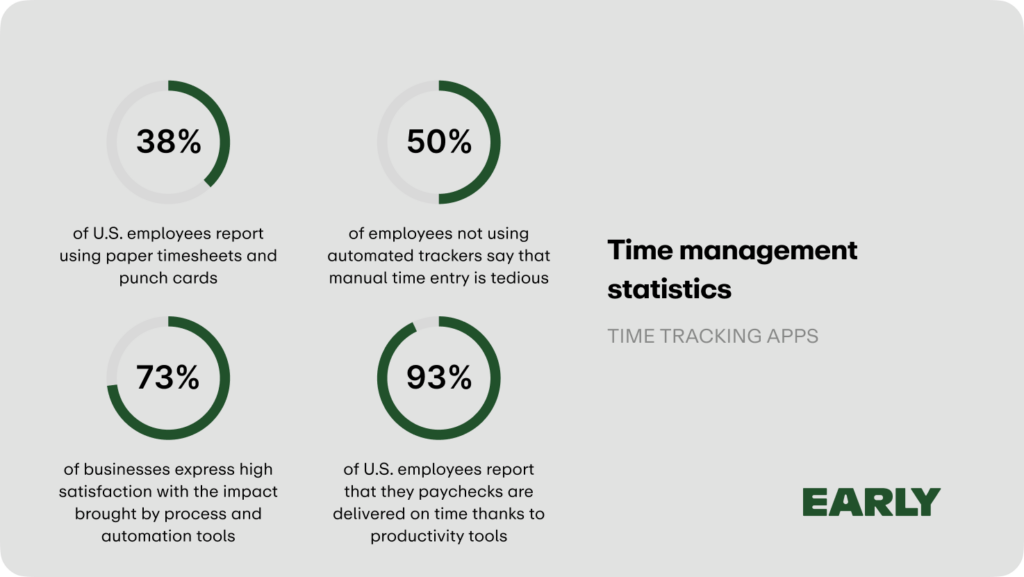 38%

of U.S. employees report using paper timesheets and punch cards

50%

of employees not using automated trackers say that manual time entry is tedious

73%

of businesses express high satisfaction with the impact brought by process and automation tools

93%

of U.S. employees report that they paychecks are delivered on time thanks to productivity tools

Time management statistics

TIME TRACKING APPS

EARLY